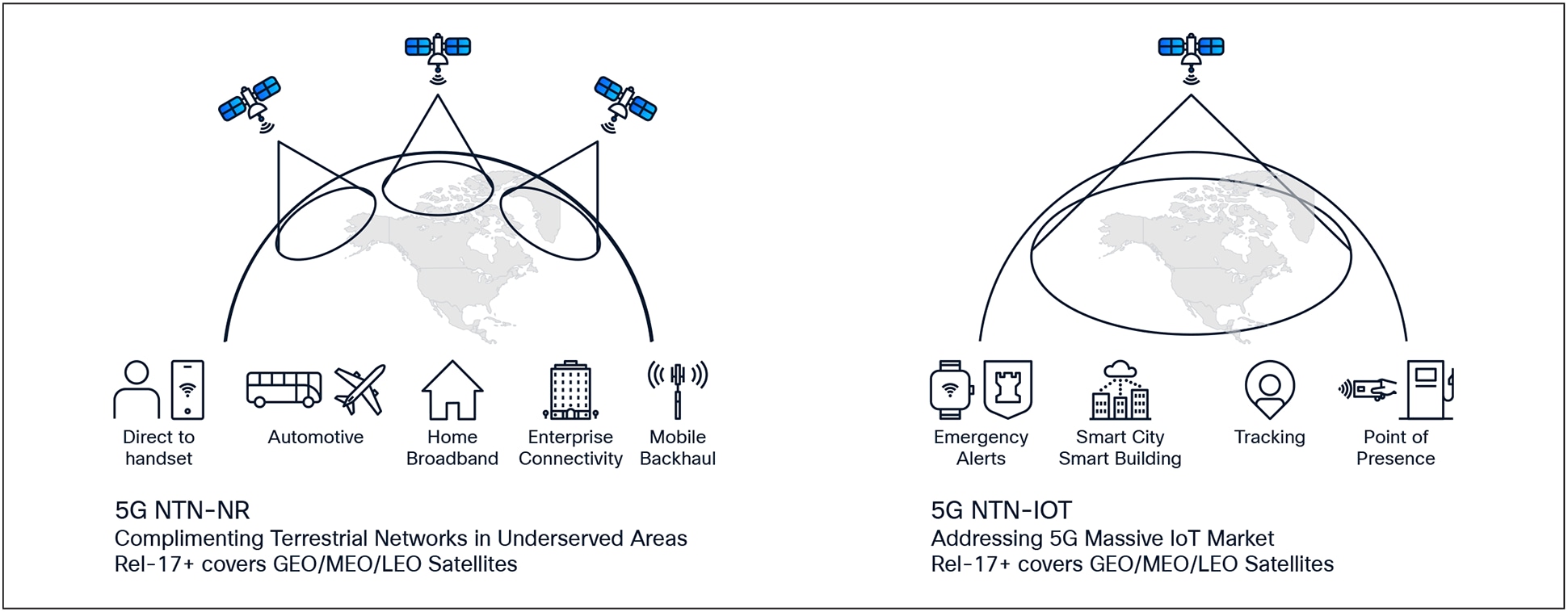 Direct to handset

Automotive

Home Broadband

Enterprise Connectivity

Mobile Backhaul

5G NTN-NR
Complimenting Terrestrial Networks in Underserved Areas
Rel-17+ covers GEO/MEO/LEO Satellites

Emergency Alerts

Smart City Smart Building

Tracking

Point of Presence

5G NTN-IOT
Addressing 5G Massive IoT Market
Rel-17+ covers GEO/MEO/LEO Satellites